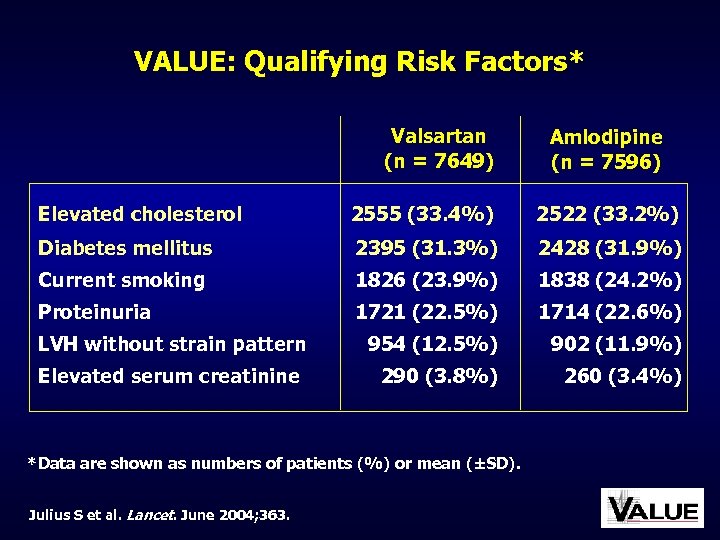 VALUE: Qualifying Risk Factors*

| | Valsartan (n = 7649) | Amlodipine (n = 7596) |
|---|---|---|
| Elevated cholesterol | 2555 (33.4%) | 2522 (33.2%) |
| Diabetes mellitus | 2395 (31.3%) | 2428 (31.9%) |
| Current smoking | 1826 (23.9%) | 1838 (24.2%) |
| Proteinuria | 1721 (22.5%) | 1714 (22.6%) |
| LVH without strain pattern | 954 (12.5%) | 902 (11.9%) |
| Elevated serum creatinine | 290 (3.8%) | 260 (3.4%) |

*Data are shown as numbers of patients (%) or mean (±SD).

Julius S et al. Lancet. June 2004;363.

VALUE